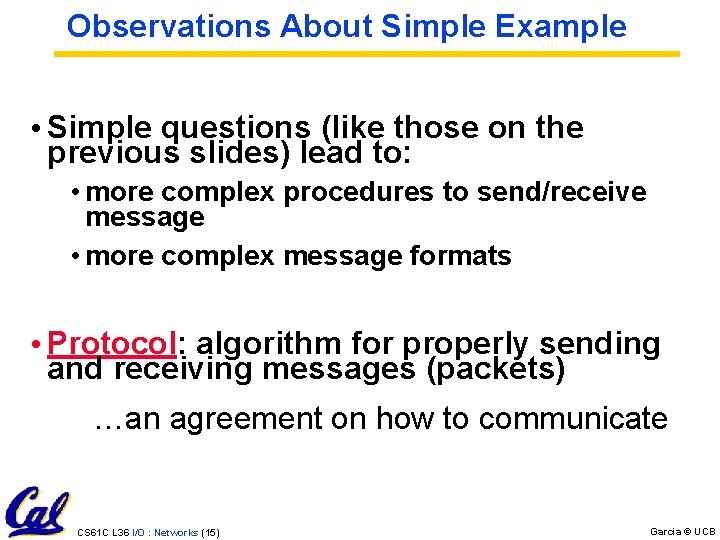 Observations About Simple Example

• Simple questions (like those on the previous slides) lead to:

• more complex procedures to send/receive message

• more complex message formats

• Protocol: algorithm for properly sending and receiving messages (packets)

…an agreement on how to communicate

Cal

CS61C L36 I/O : Networks (15)

Garcia © UCB